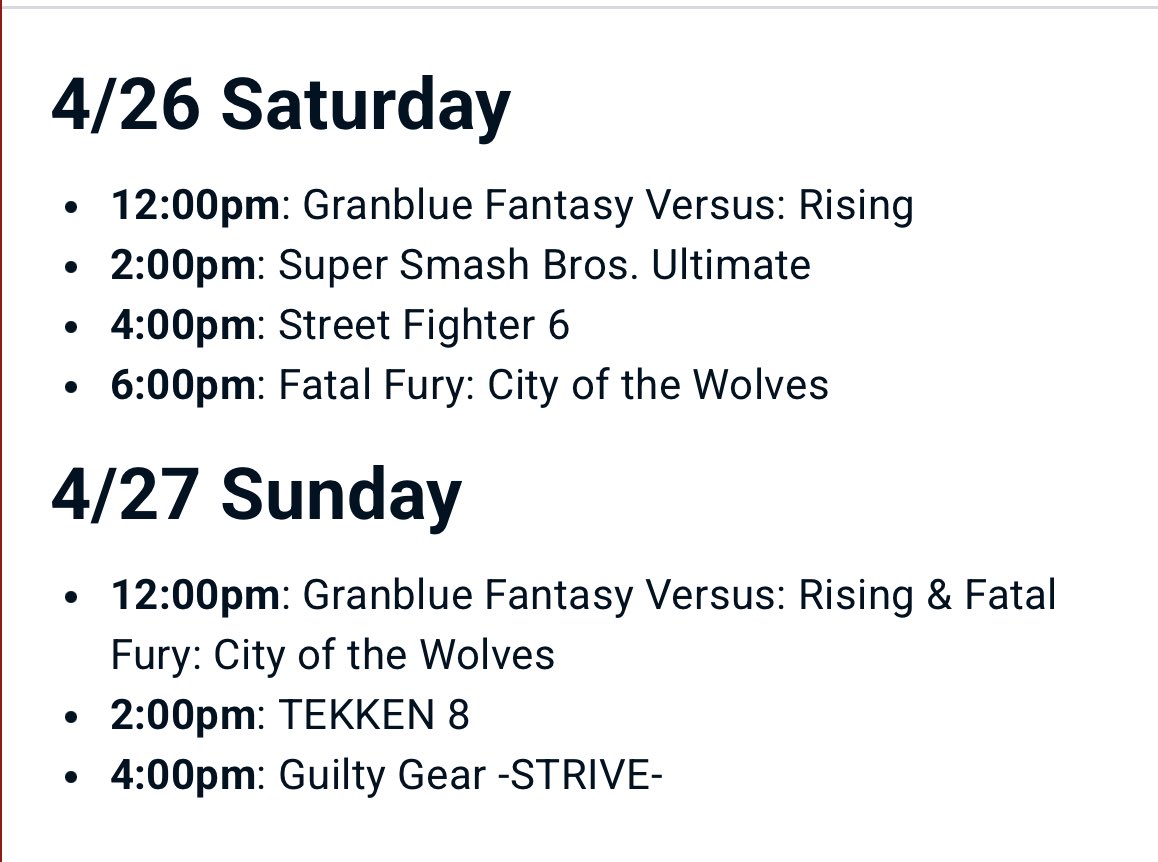 4/26 Saturday

- 12:00pm: Granblue Fantasy Versus: Rising
- 2:00pm: Super Smash Bros. Ultimate
- 4:00pm: Street Fighter 6
- 6:00pm: Fatal Fury: City of the Wolves

4/27 Sunday

- 12:00pm: Granblue Fantasy Versus: Rising & Fatal Fury: City of the Wolves
- 2:00pm: TEKKEN 8
- 4:00pm: Guilty Gear -STRIVE-